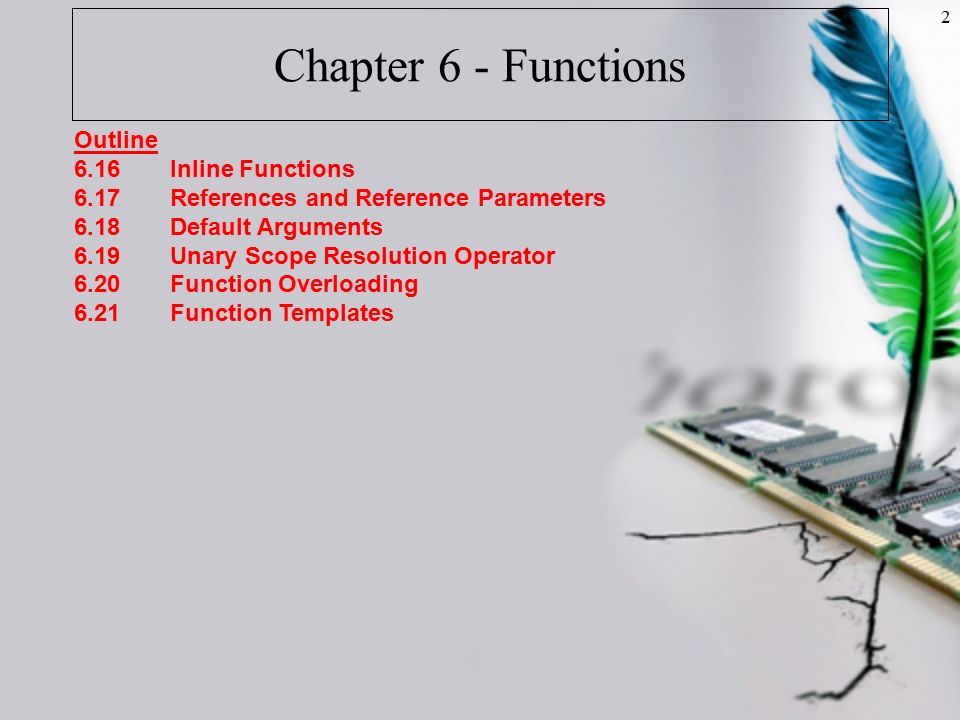 2

Chapter 6 - Functions

Outline
6.16 Inline Functions
6.17 References and Reference Parameters
6.18 Default Arguments
6.19 Unary Scope Resolution Operator
6.20 Function Overloading
6.21 Function Templates